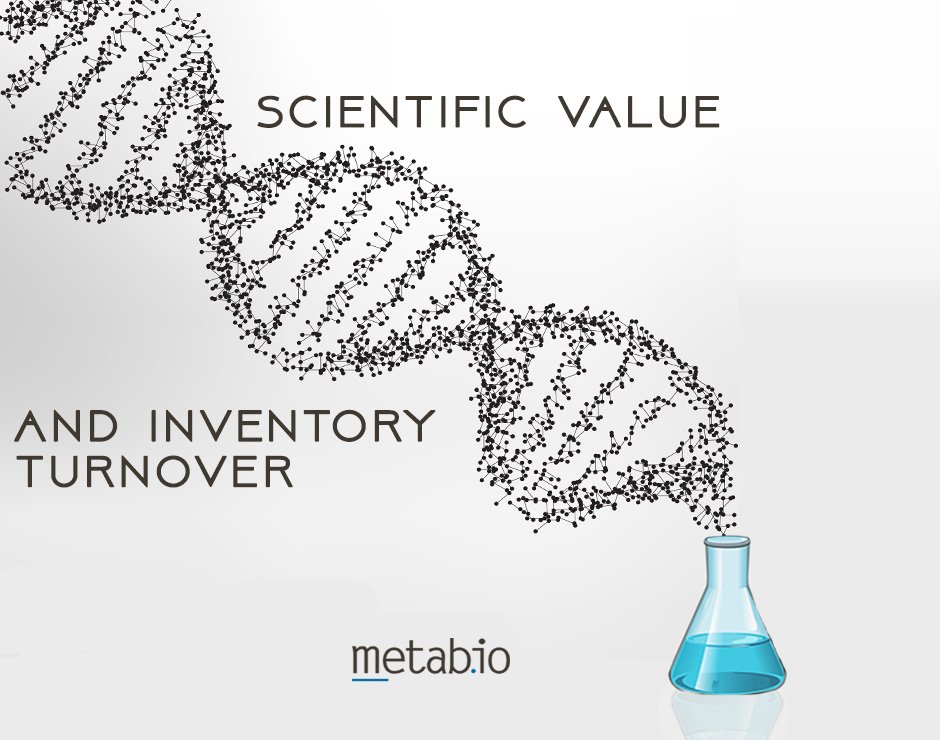 SCIENTIFIC VALUE

AND INVENTORY TURNOVER

metab.io